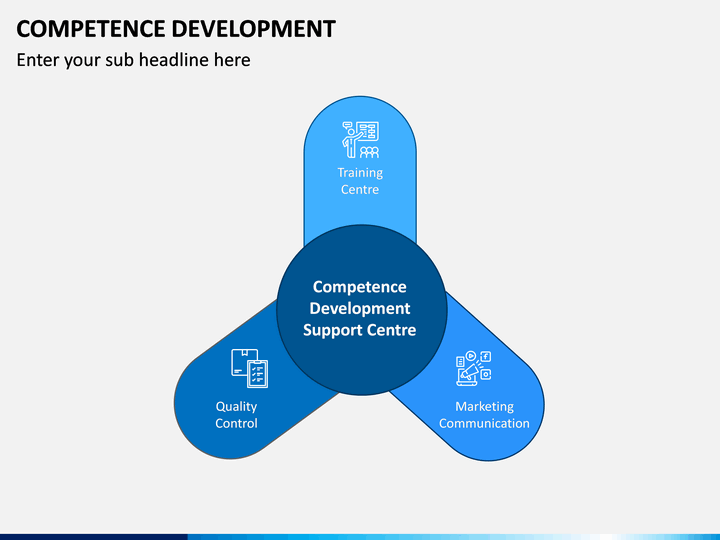 COMPETENCE DEVELOPMENT

Enter your sub headline here

Training Centre

Competence Development Support Centre

Quality Control

Marketing Communication